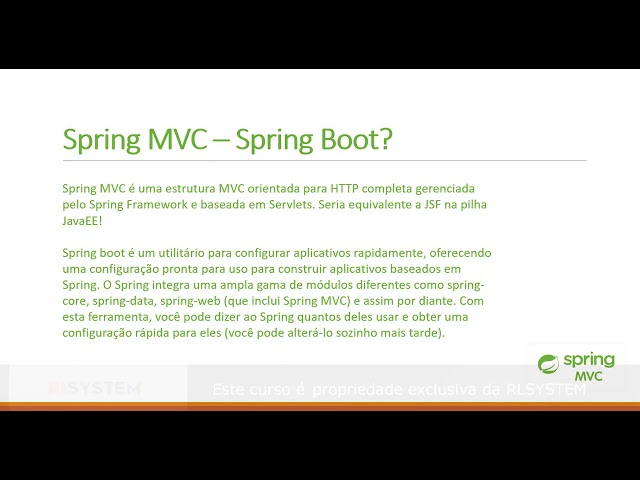 Spring MVC – Spring Boot?

Spring MVC é uma estrutura MVC orientada para HTTP completa gerenciada pelo Spring Framework e baseada em Servlets. Seria equivalente a JSF na pilha JavaEE!

Spring boot é um utilitário para configurar aplicativos rapidamente, oferecendo uma configuração pronta para uso para construir aplicativos baseados em Spring. O Spring integra uma ampla gama de módulos diferentes como spring-core, spring-data, spring-web (que inclui Spring MVC) e assim por diante. Com esta ferramenta, você pode dizer ao Spring quantos deles usar e obter uma configuração rápida para eles (você pode alterá-lo sozinho mais tarde).

spring
MVC

RLSYSTEM

Este curso é propriedade exclusiva da RLSYSTEM